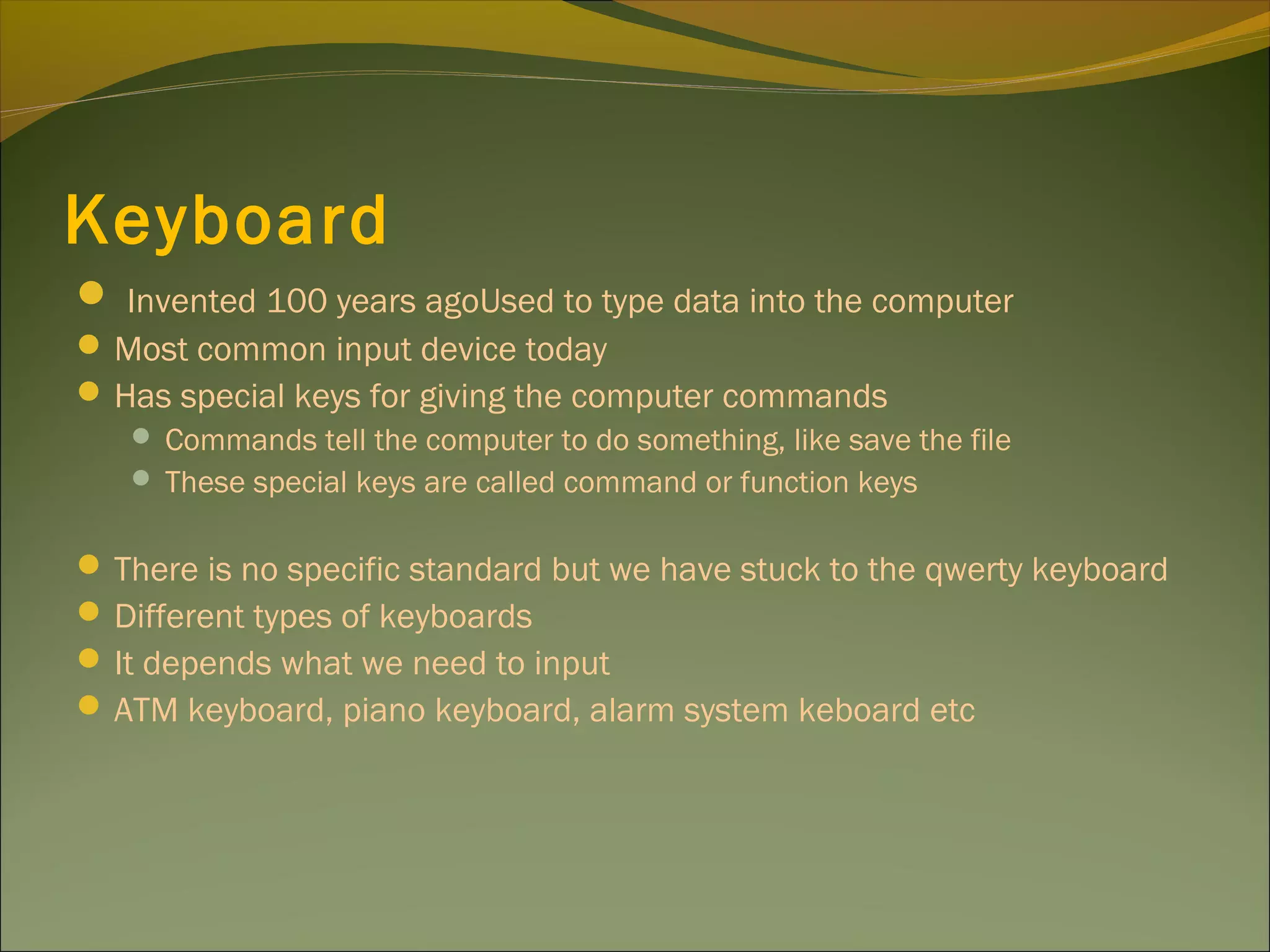 Keyboard

- Invented 100 years agoUsed to type data into the computer
- Most common input device today
- Has special keys for giving the computer commands
  - Commands tell the computer to do something, like save the file
  - These special keys are called command or function keys

- There is no specific standard but we have stuck to the qwerty keyboard
- Different types of keyboards
- It depends what we need to input
- ATM keyboard, piano keyboard, alarm system keboard etc